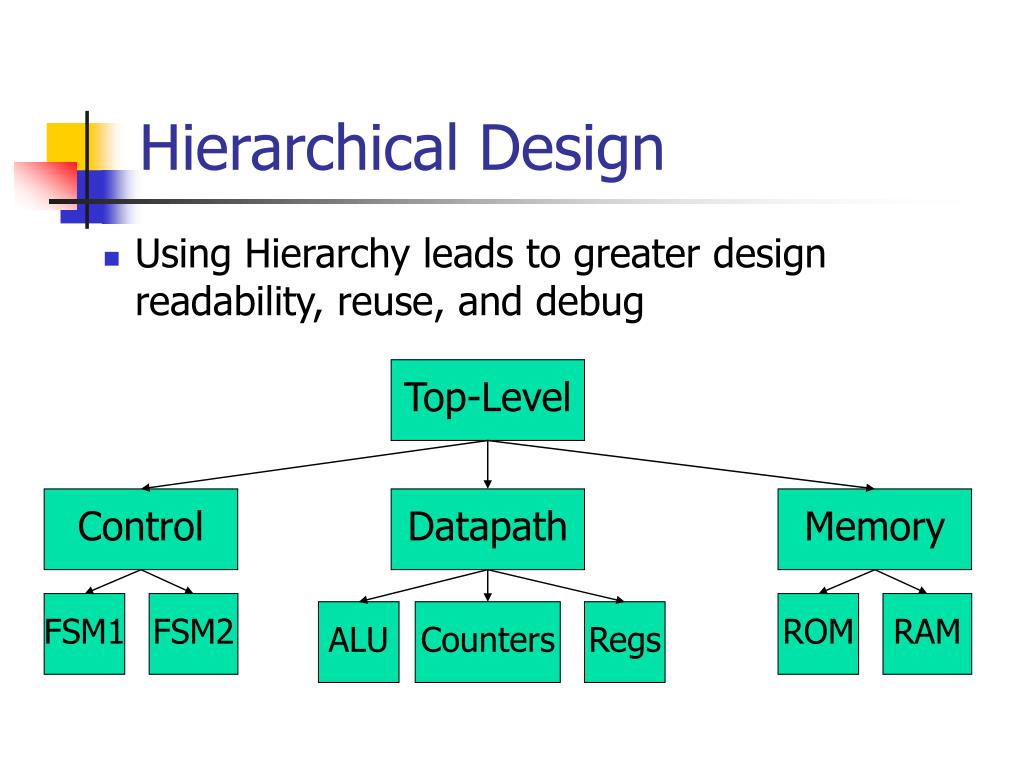 Hierarchical Design

Using Hierarchy leads to greater design readability, reuse, and debug

Top-Level

Control

Datapath

Memory

FSM1

FSM2

ALU

Counters

Regs

ROM

RAM